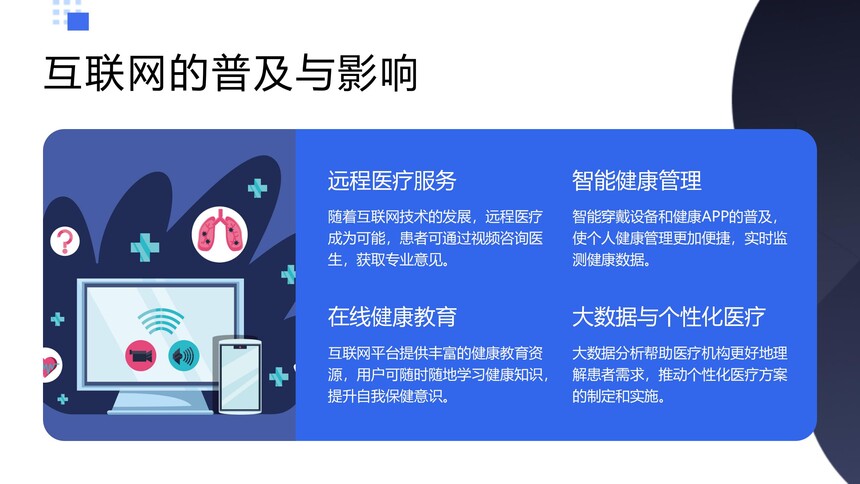 互联网的普及与影响

远程医疗服务

随着互联网技术的发展，远程医疗成为可能，患者可通过视频咨询医生，获取专业意见。

智能健康管理

智能穿戴设备和健康APP的普及，使个人健康管理更加便捷，实时监测健康数据。

在线健康教育

互联网平台提供丰富的健康教育资源，用户可随时随地学习健康知识，提升自我保健意识。

大数据与个性化医疗

大数据分析帮助医疗机构更好地理解患者需求，推动个性化医疗方案的制定和实施。